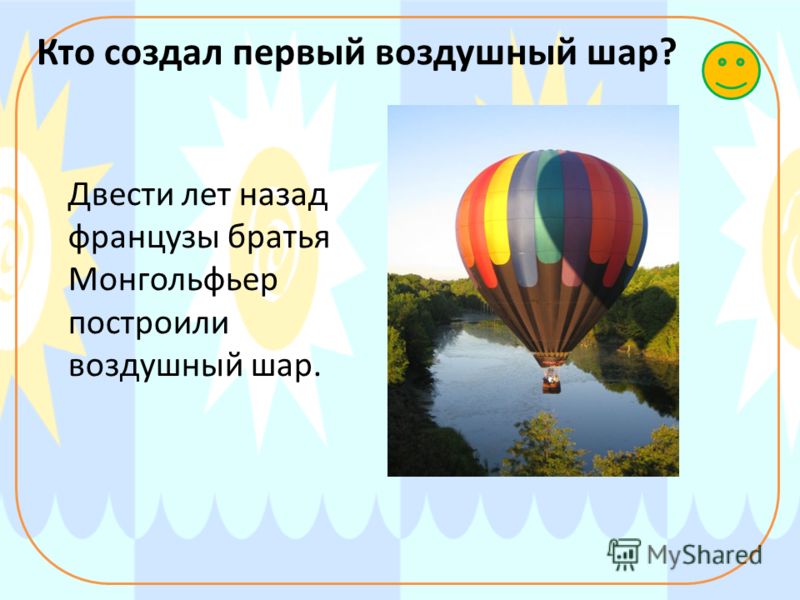 Кто создал первый воздушный шар?

Двести лет назад французы братья Монгольфьер построили воздушный шар.

MyShared